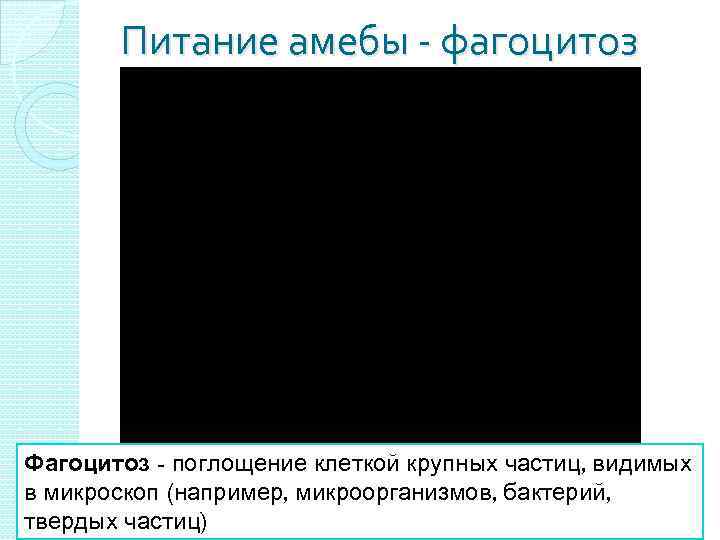 Питание амебы - фагоцитоз

Фагоцитоз - поглощение клеткой крупных частиц, видимых в микроскоп (например, микроорганизмов, бактерий, твердых частиц)